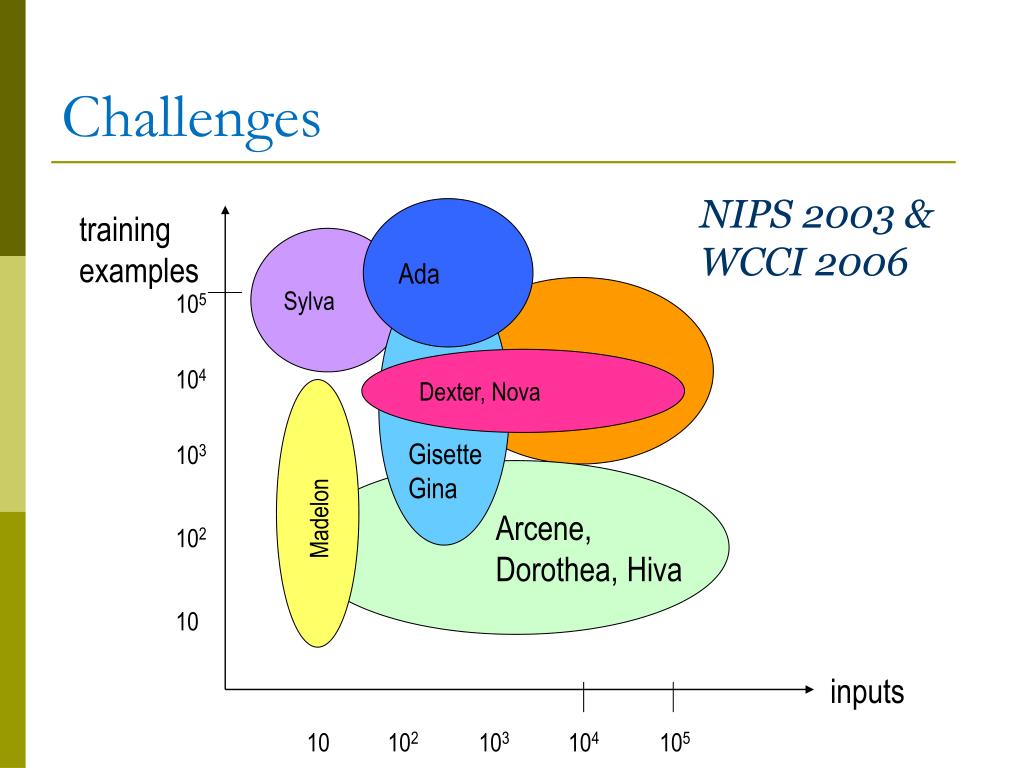 Challenges

NIPS 2003 & WCCI 2006

training examples

$10^5$

$10^4$

$10^3$

$10^2$

10

Sylva

Ada

Dexter, Nova

Gisette Gina

Madelon

Arcene, Dorothea, Hiva

inputs

10

$10^2$

$10^3$

$10^4$

$10^5$